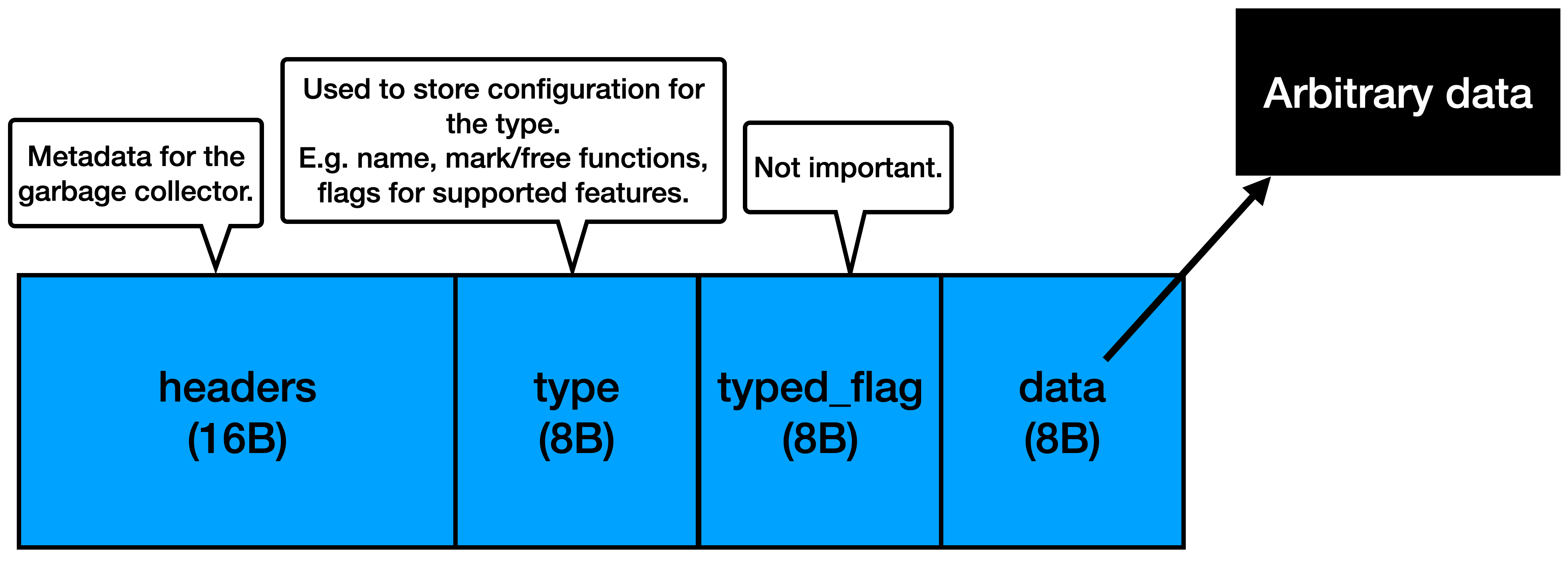 Metadata for the garbage collector.

Used to store configuration for the type.
E.g. name, mark/free functions, flags for supported features.

Not important.

Arbitrary data

headers
(16B)

type
(8B)

typed_flag
(8B)

data
(8B)